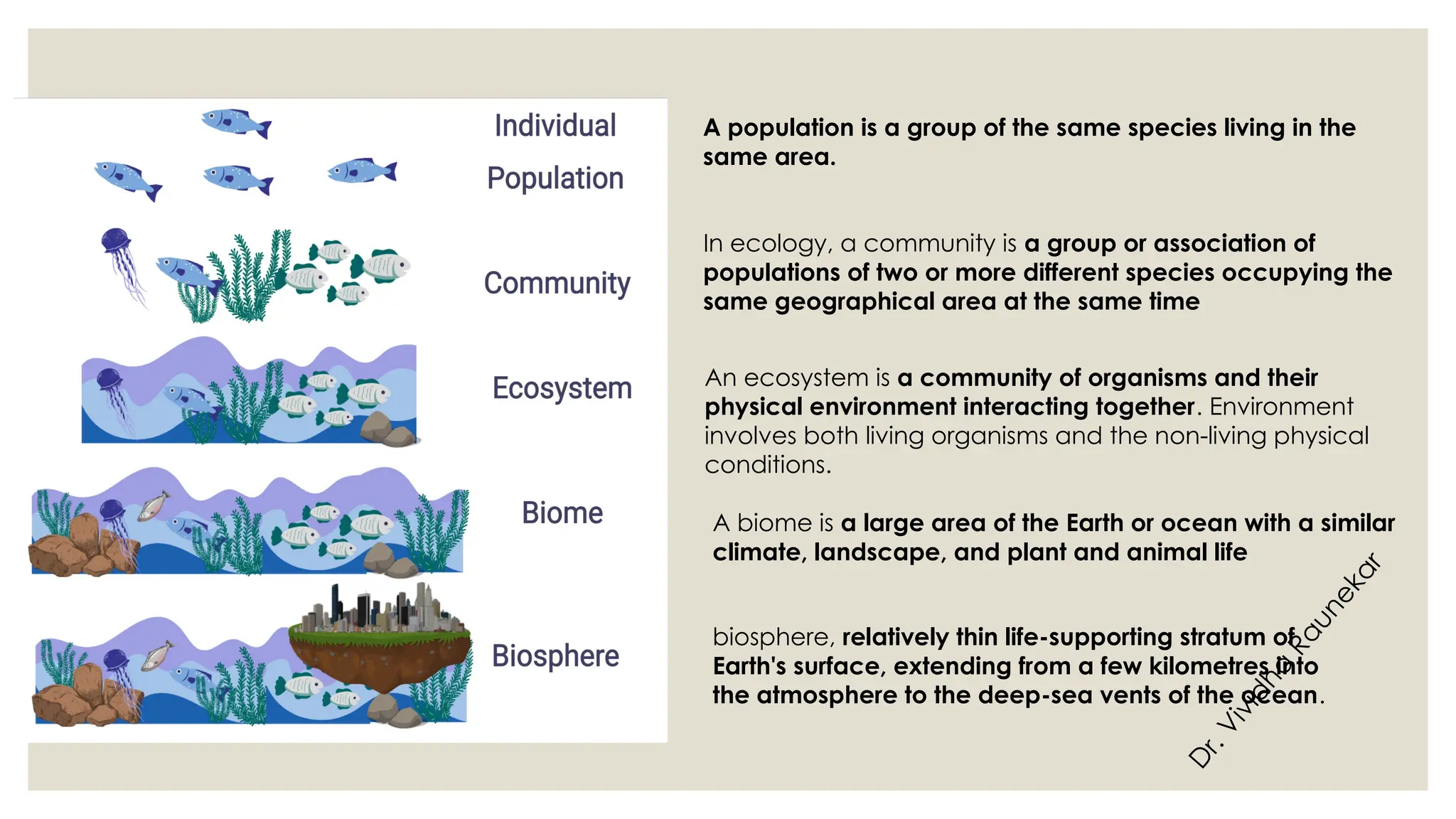 Individual

Population

Community

Ecosystem

Biome

Biosphere

A population is a group of the same species living in the same area.

In ecology, a community is a group or association of populations of two or more different species occupying the same geographical area at the same time

An ecosystem is a community of organisms and their physical environment interacting together. Environment involves both living organisms and the non-living physical conditions.

A biome is a large area of the Earth or ocean with a similar climate, landscape, and plant and animal life

biosphere, relatively thin life-supporting stratum of Earth's surface, extending from a few kilometres into the atmosphere to the deep-sea vents of the ocean.

Dr. Vividha Raunekar